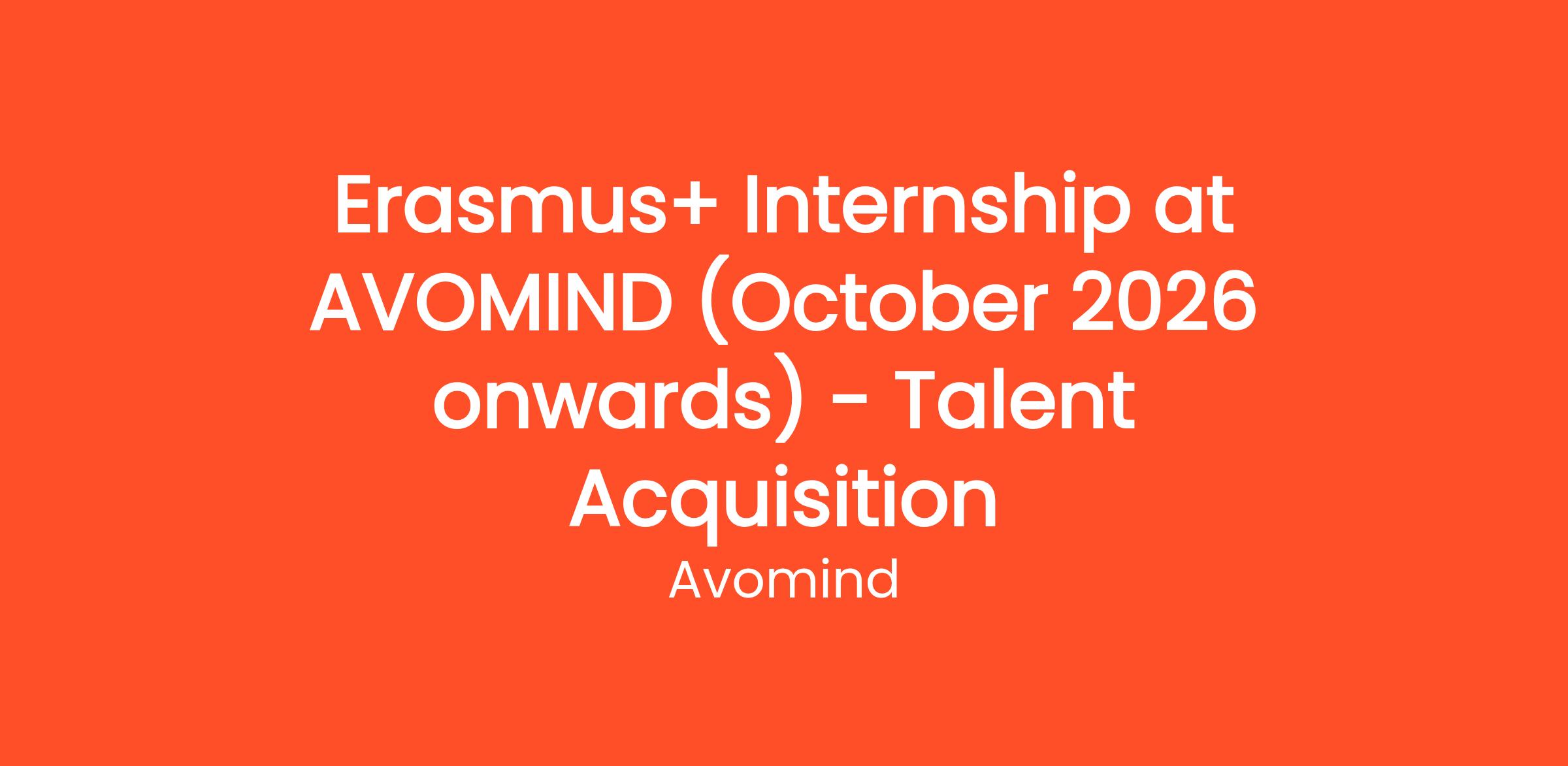 Erasmus+ Internship at AVOMIND (October 2026 onwards) - Talent Acquisition

Avomind